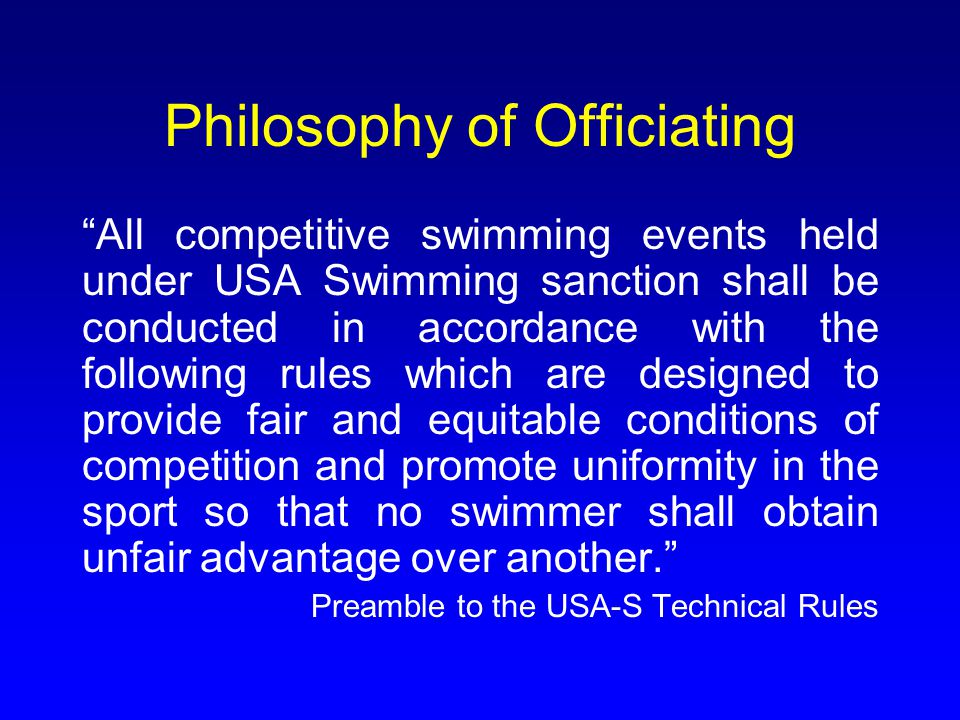 Philosophy of Officiating

“All competitive swimming events held under USA Swimming sanction shall be conducted in accordance with the following rules which are designed to provide fair and equitable conditions of competition and promote uniformity in the sport so that no swimmer shall obtain unfair advantage over another.”

Preamble to the USA-S Technical Rules